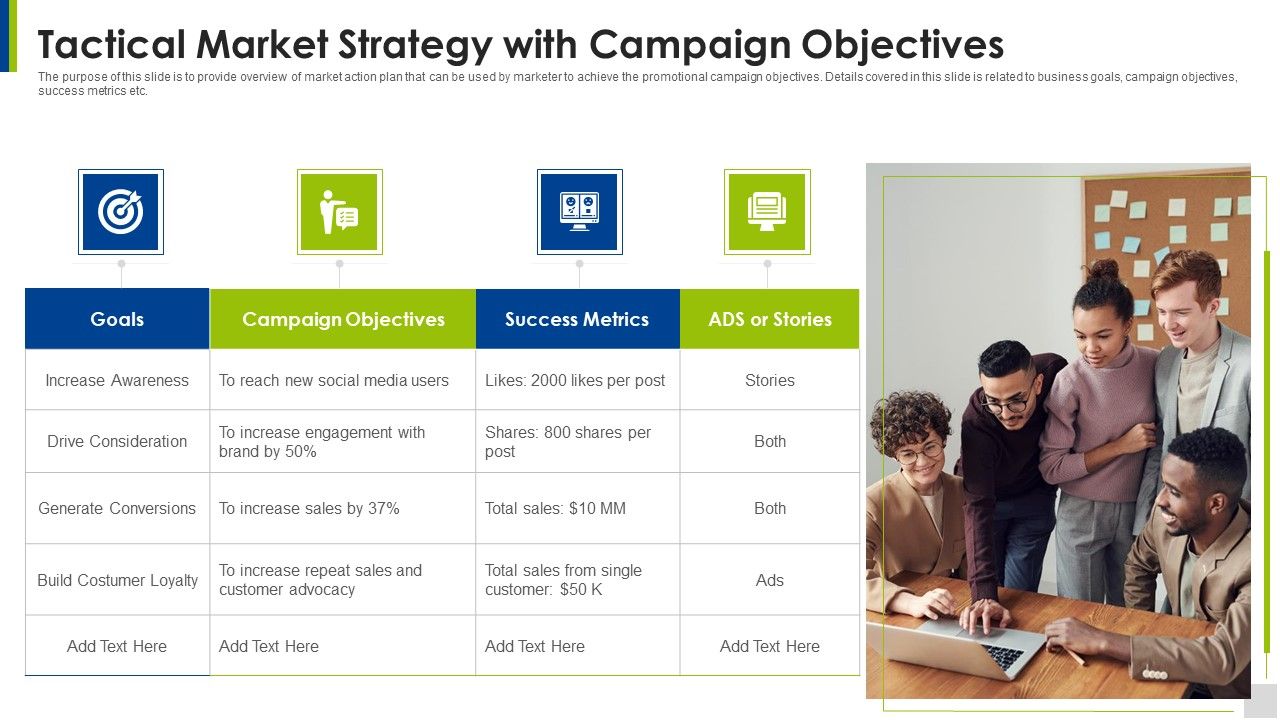 Tactical Market Strategy with Campaign Objectives

The purpose of this slide is to provide overview of market action plan that can be used by marketer to achieve the promotional campaign objectives. Details covered in this slide is related to business goals, campaign objectives, success metrics etc.

| Goals | Campaign Objectives | Success Metrics | ADS or Stories |
|---|---|---|---|
| Increase Awareness | To reach new social media users | Likes: 2000 likes per post | Stories |
| Drive Consideration | To increase engagement with brand by 50% | Shares: 800 shares per post | Both |
| Generate Conversions | To increase sales by 37% | Total sales: $10 MM | Both |
| Build Costumer Loyalty | To increase repeat sales and customer advocacy | Total sales from single customer: $50 K | Ads |
| Add Text Here | Add Text Here | Add Text Here | Add Text Here |